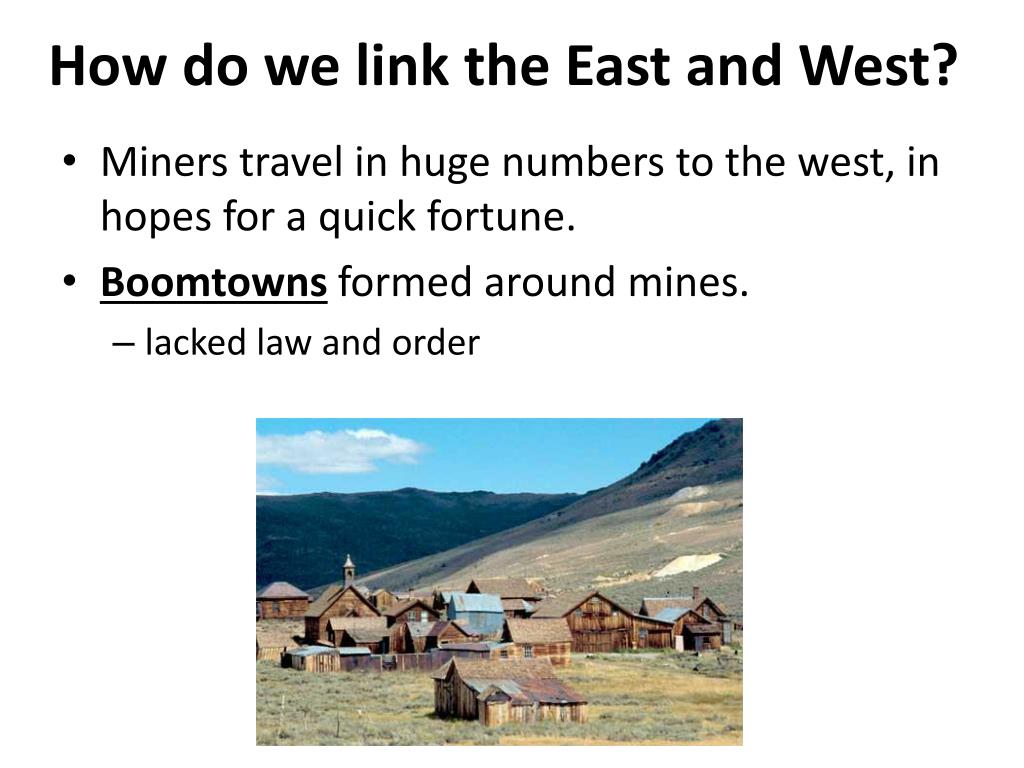 How do we link the East and West?

• Miners travel in huge numbers to the west, in hopes for a quick fortune.
• Boomtowns formed around mines.
– lacked law and order